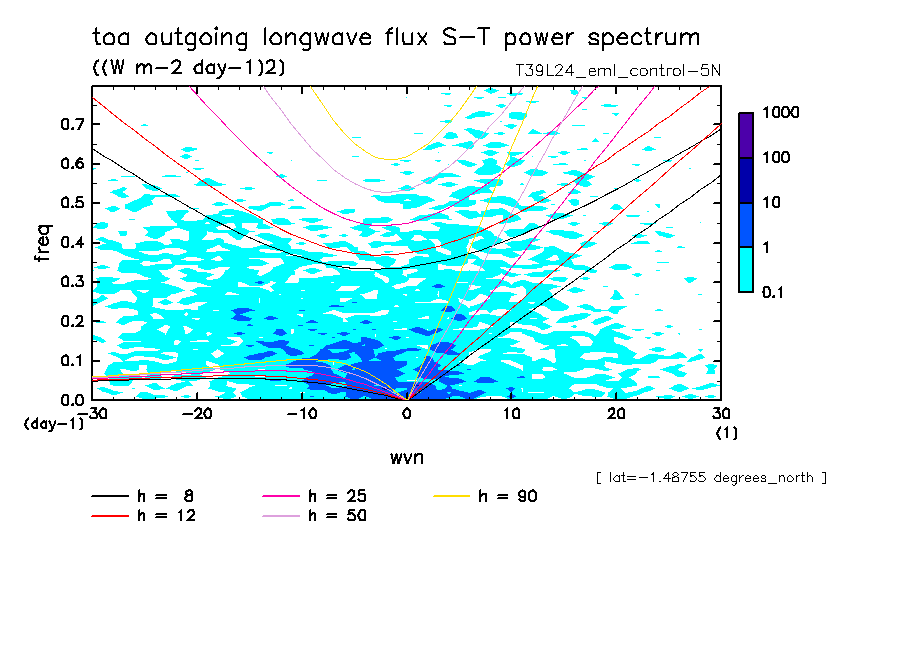 toa outgoing longwave flux S-T power spectrum
((W m-2 day-1)2)
T39L24_eml_control-5N

freq
0.7
0.6
0.5
0.4
0.3
0.2
0.1
0.0
(day-1)
-30
-20
-10
0
10
20
30
(1)
wvn

1000
100
10
1
0.1

[ lat=-1.48755 degrees_north ]

h = 8
h = 12
h = 25
h = 50
h = 90